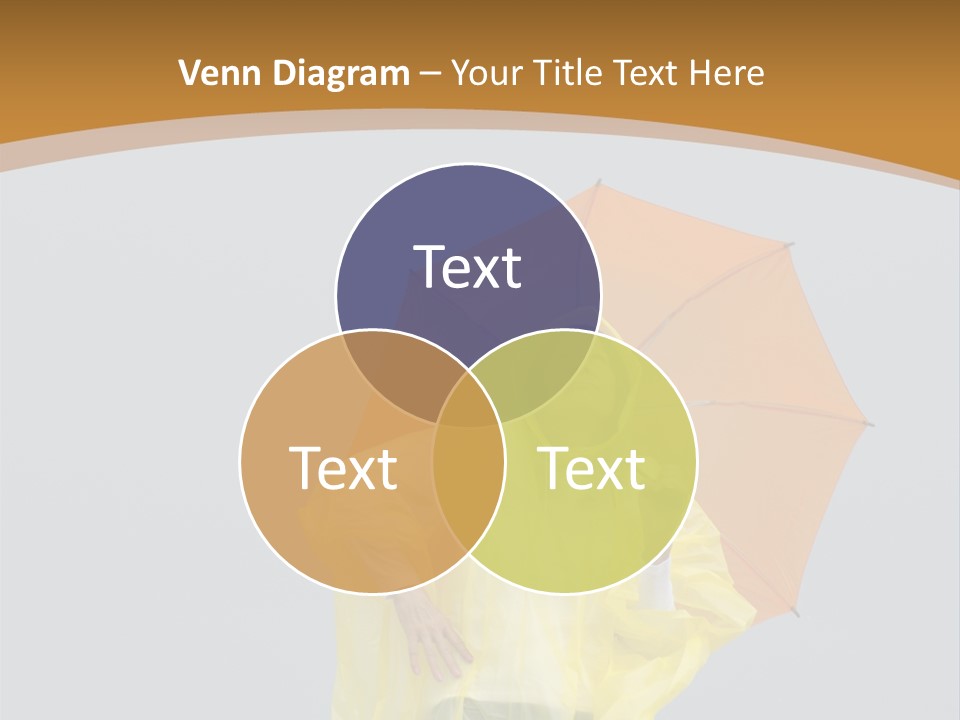 Venn Diagram – Your Title Text Here

Text

Text

Text